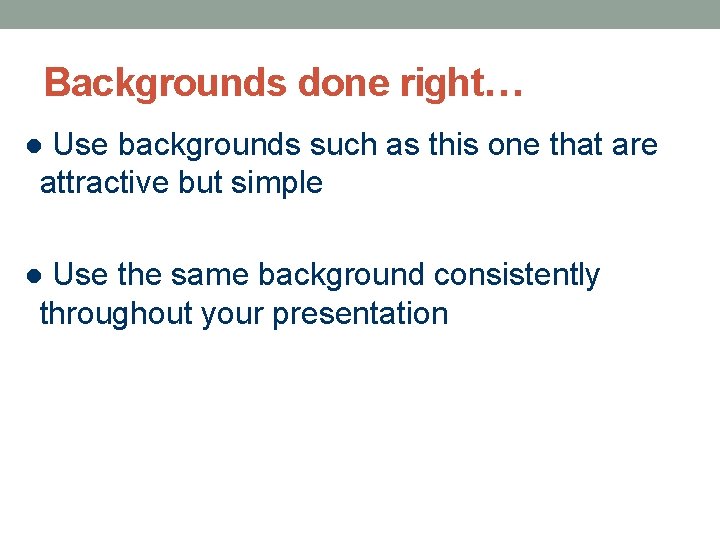 Backgrounds done right…

● Use backgrounds such as this one that are attractive but simple

● Use the same background consistently throughout your presentation